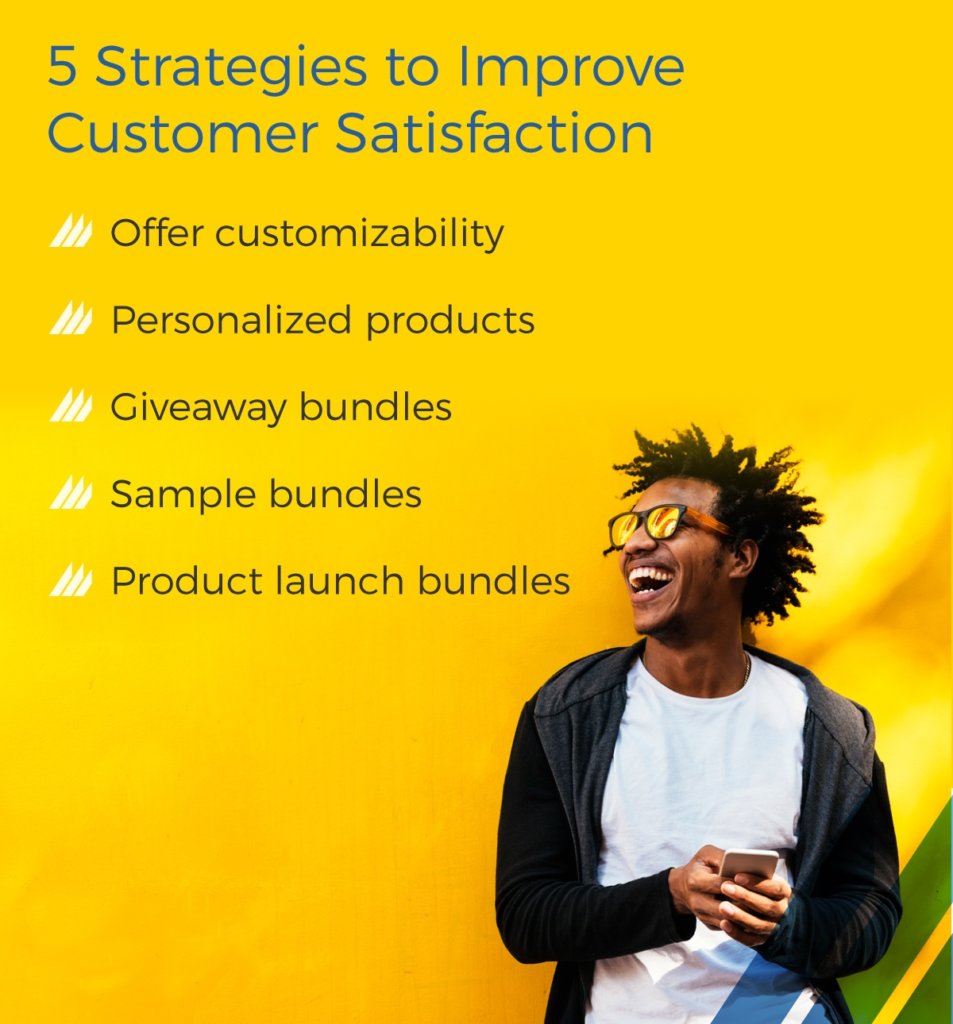 5 Strategies to Improve Customer Satisfaction

Offer customizability

Personalized products

Giveaway bundles

Sample bundles

Product launch bundles